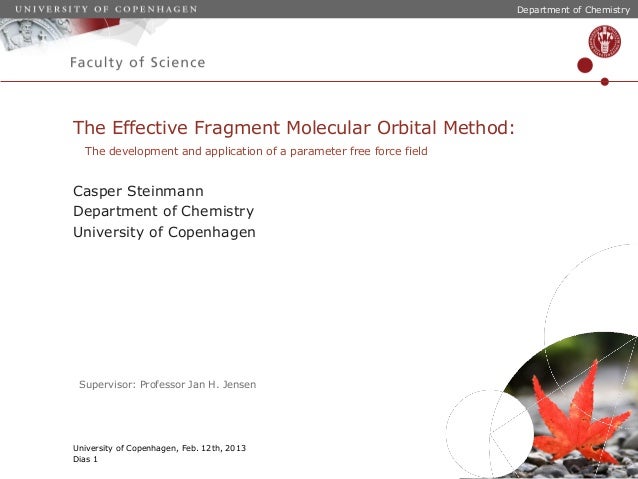 UNIVERSITY OF COPENHAGEN

Department of Chemistry

Faculty of Science

The Effective Fragment Molecular Orbital Method:

The development and application of a parameter free force field

Casper Steinmann
Department of Chemistry
University of Copenhagen

Supervisor: Professor Jan H. Jensen

University of Copenhagen, Feb. 12th, 2013
Dias 1